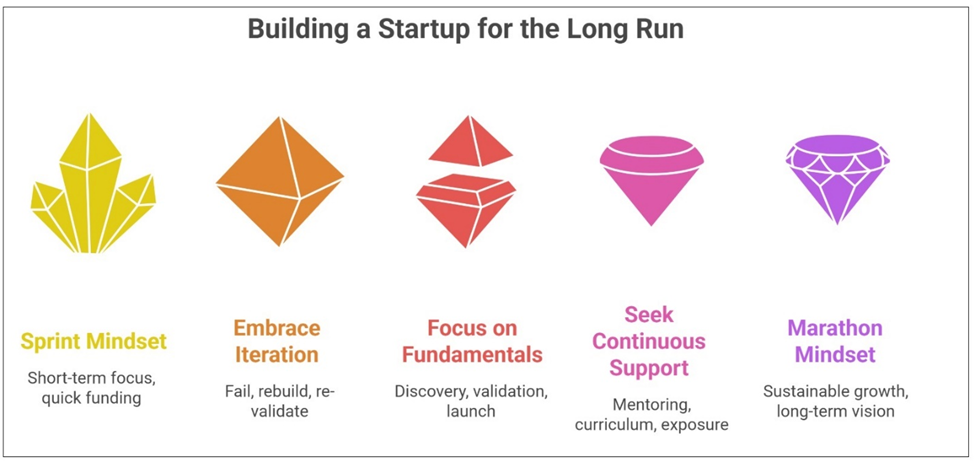 Building a Startup for the Long Run

Sprint Mindset

Short-term focus, quick funding

Embrace Iteration

Fail, rebuild, re-validate

Focus on Fundamentals

Discovery, validation, launch

Seek Continuous Support

Mentoring, curriculum, exposure

Marathon Mindset

Sustainable growth, long-term vision